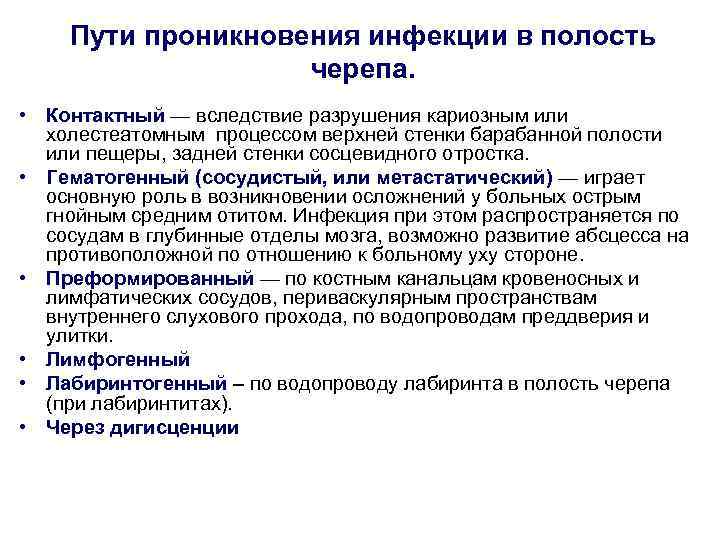 Пути проникновения инфекции в полость черепа.

• Контактный — вследствие разрушения кариозным или холестеатомным процессом верхней стенки барабанной полости или пещеры, задней стенки сосцевидного отростка.
• Гематогенный (сосудистый, или метастатический) — играет основную роль в возникновении осложнений у больных острым гнойным средним отитом. Инфекция при этом распространяется по сосудам в глубинные отделы мозга, возможно развитие абсцесса на противоположной по отношению к больному уху стороне.
• Преформированный — по костным канальцам кровеносных и лимфатических сосудов, периваскулярным пространствам внутреннего слухового прохода, по водопроводам преддверия и улитки.
• Лимфогенный
• Лабиринтогенный – по водопроводу лабиринта в полость черепа (при лабиринтитах).
• Через дигисценции